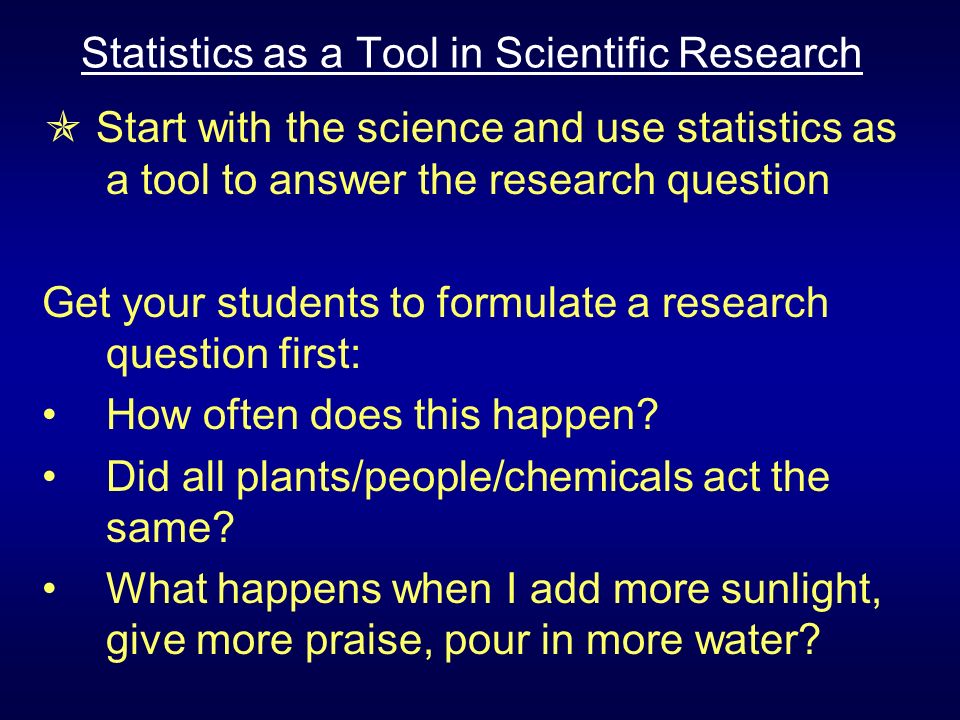 Statistics as a Tool in Scientific Research

✯ Start with the science and use statistics as a tool to answer the research question

Get your students to formulate a research question first:

• How often does this happen?

• Did all plants/people/chemicals act the same?

• What happens when I add more sunlight, give more praise, pour in more water?